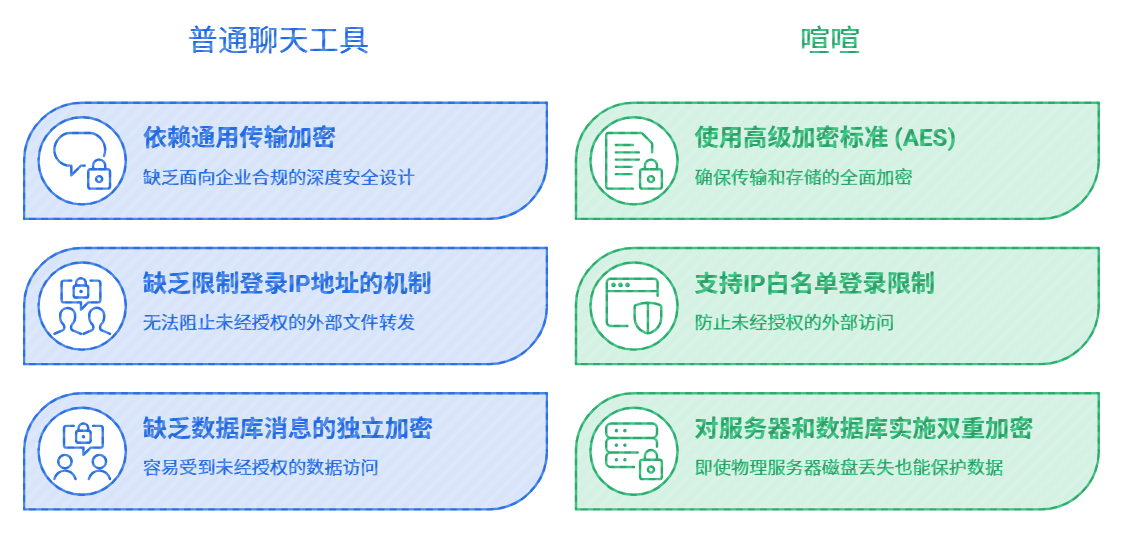 普通聊天工具

依赖通用传输加密
缺乏面向企业合规的深度安全设计

缺乏限制登录IP地址的机制
无法阻止未经授权的外部文件转发

缺乏数据库消息的独立加密
容易受到未经授权的数据访问

喧喧

使用高级加密标准 (AES)
确保传输和存储的全面加密

支持IP白名单登录限制
防止未经授权的外部访问

对服务器和数据库实施双重加密
即使物理服务器磁盘丢失也能保护数据